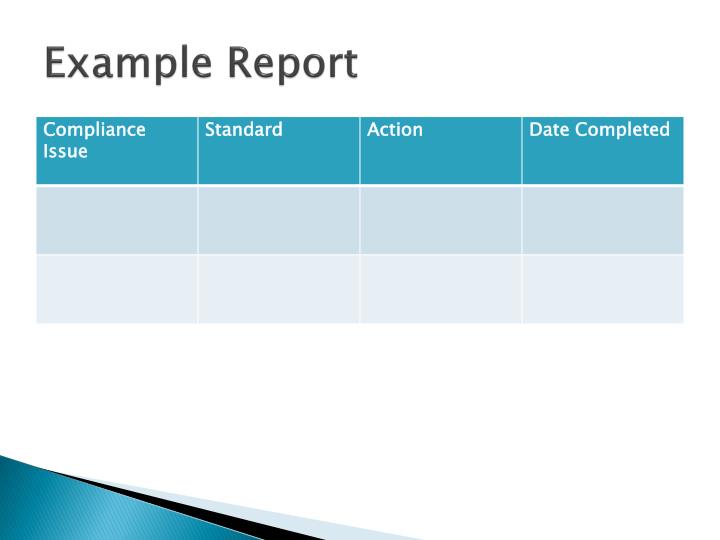 Example Report

| Compliance Issue | Standard | Action | Date Completed |
|---|---|---|---|
| | | | |
| | | | |